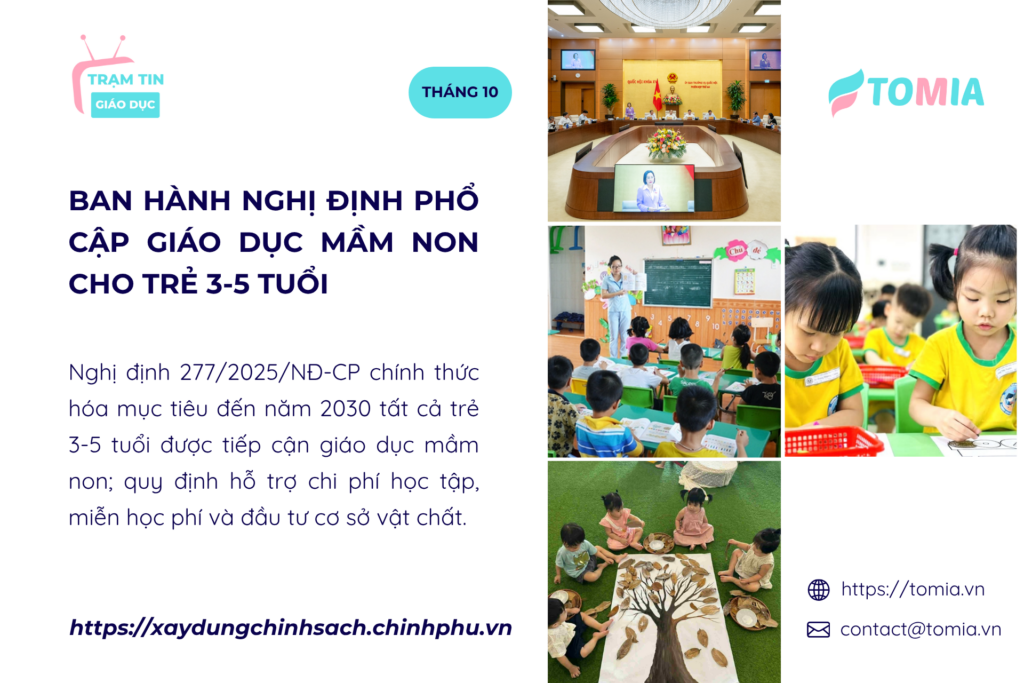 TRẠM TIN
GIÁO DỤC

THÁNG 10

TOMIA

BAN HÀNH NGHỊ ĐỊNH PHỔ CẬP GIÁO DỤC MẦM NON CHO TRẺ 3-5 TUỔI

Nghị định 277/2025/NĐ-CP chính thức hóa mục tiêu đến năm 2030 tất cả trẻ 3-5 tuổi được tiếp cận giáo dục mầm non; quy định hỗ trợ chi phí học tập, miễn học phí và đầu tư cơ sở vật chất.

https://xaydungchinhsach.chinhphu.vn

https://tomia.vn

contact@tomia.vn